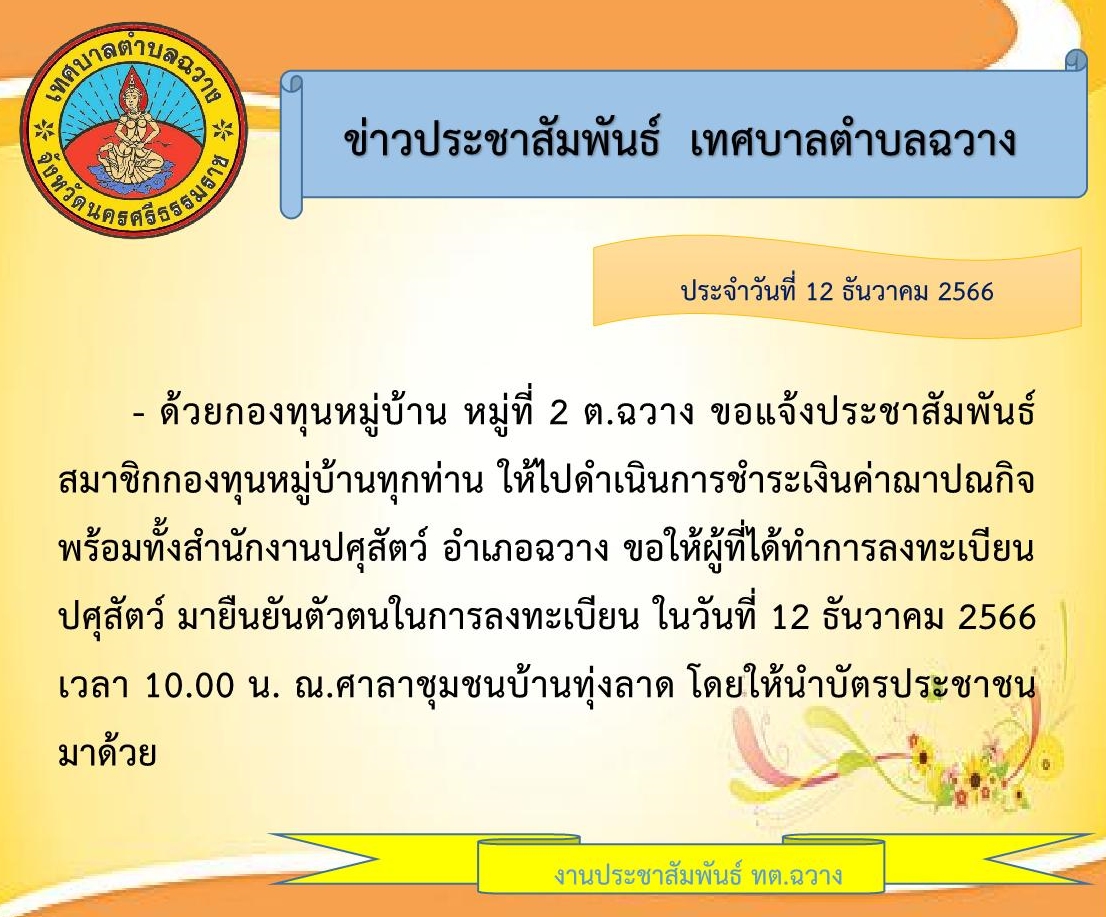 เทศบาลตำบลฉวาง
จังหวัดนครศรีธรรมราช

ข่าวประชาสัมพันธ์ เทศบาลตำบลฉวาง

ประจำวันที่ 12 ธันวาคม 2566

- ด้วยกองทุนหมู่บ้าน หมู่ที่ 2 ต.ฉวาง ขอแจ้งประชาสัมพันธ์ สมาชิกกองทุนหมู่บ้านทุกท่าน ให้ไปดำเนินการชำระเงินค่าฌาปณกิจ พร้อมทั้งสำนักงานปศุสัตว์ อำเภอฉวาง ขอให้ผู้ที่ได้ทำการลงทะเบียน ปศุสัตว์ มายืนยันตัวตนในการลงทะเบียน ในวันที่ 12 ธันวาคม 2566 เวลา 10.00 น. ณ.ศาลาชุมชนบ้านทุ่งลาด โดยให้นำบัตรประชาชน มาด้วย

งานประชาสัมพันธ์ ทต.ฉวาง